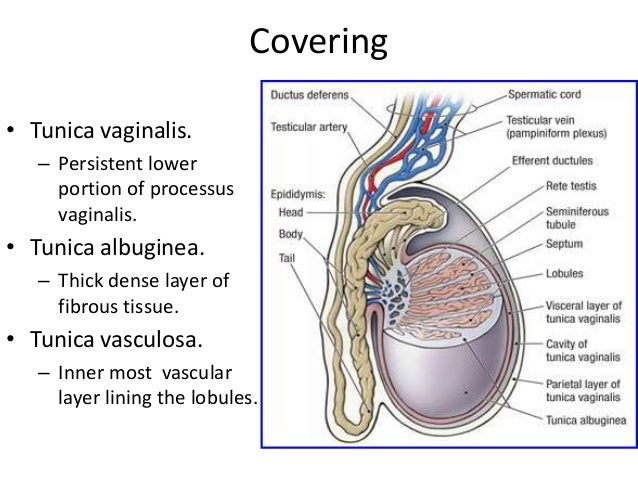 Covering

• Tunica vaginalis.
– Persistent lower portion of processus vaginalis.
• Tunica albuginea.
– Thick dense layer of fibrous tissue.
• Tunica vasculosa.
– Inner most vascular layer lining the lobules.

Ductus deferens
Testicular artery
Epididymis:
Head
Body
Tail
Spermatic cord
Testicular vein (pampiniform plexus)
Efferent ductules
Rete testis
Seminiferous tubule
Septum
Lobules
Visceral layer of tunica vaginalis
Cavity of tunica vaginalis
Parietal layer of tunica vaginalis
Tunica albuginea